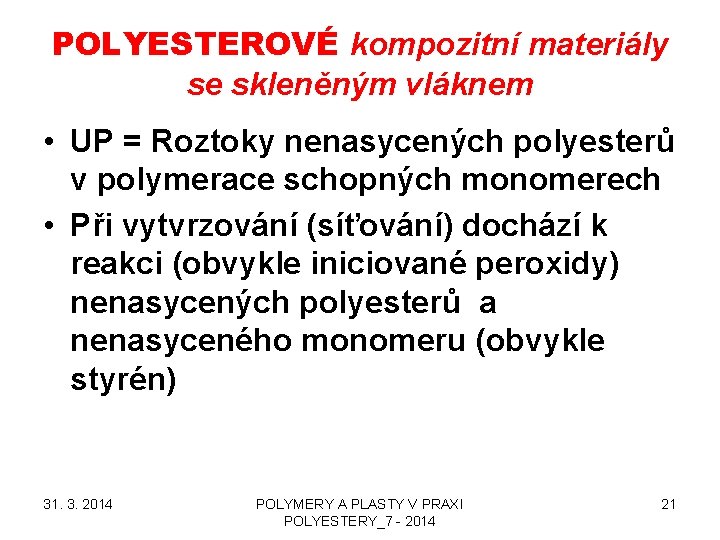 POLYESTEROVÉ kompozitní materiály se skleněným vláknem

• UP = Roztoky nenasycených polyesterů v polymerace schopných monomerech
• Při vytvrzování (síťování) dochází k reakci (obvykle iniciované peroxidy) nenasycených polyesterů a nenasyceného monomeru (obvykle styrén)

31. 3. 2014

POLYMERY A PLASTY V PRAXI
POLYESTERY_7 - 2014

21